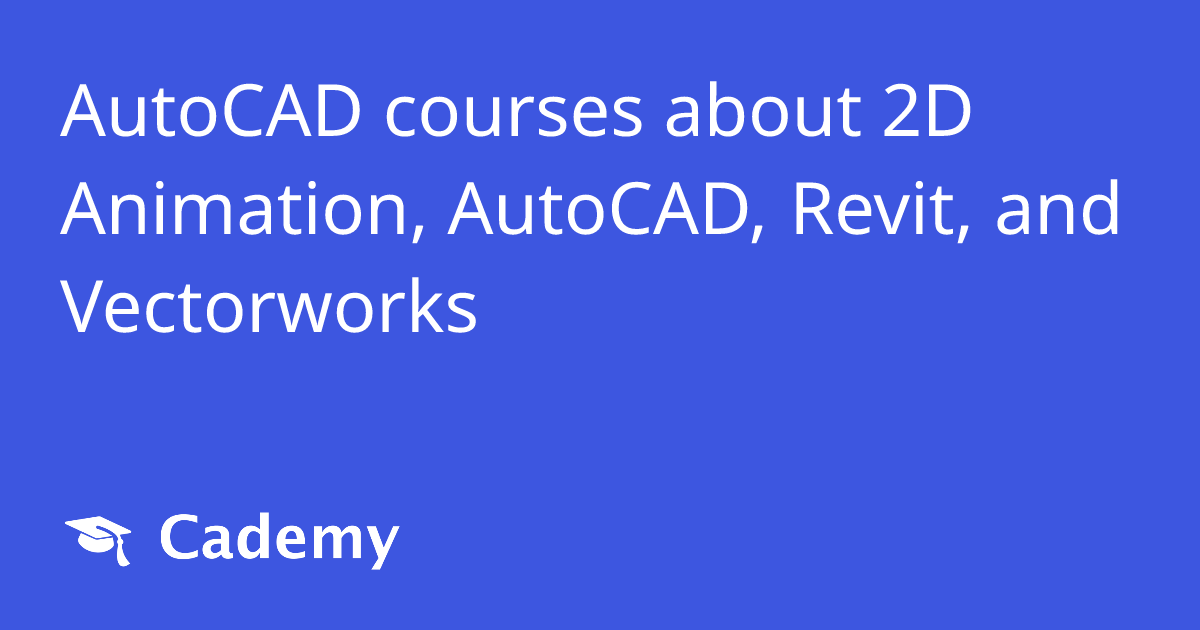 AutoCAD courses about 2D Animation, AutoCAD, Revit, and Vectorworks

Cademy